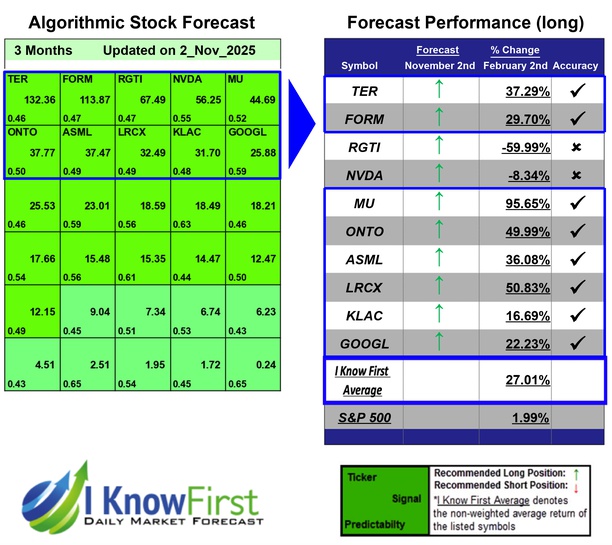 Algorithmic Stock Forecast

3 Months Updated on 2_Nov_2025

| TER 132.36 0.46 | FORM 113.87 0.47 | RGTI 67.49 0.47 | NVDA 56.25 0.55 | MU 44.69 0.52 |
|---|---|---|---|---|
| ONTO 37.77 0.50 | ASML 37.47 0.49 | LRCX 32.49 0.49 | KLAC 31.70 0.48 | GOOGL 25.88 0.59 |
| 25.53 0.46 | 23.01 0.59 | 18.59 0.56 | 18.49 0.63 | 18.21 0.46 |
| 17.66 0.54 | 15.48 0.56 | 15.35 0.61 | 14.47 0.44 | 12.47 0.50 |
| 12.15 0.49 | 9.04 0.45 | 7.34 0.51 | 6.74 0.53 | 6.23 0.43 |
| 4.51 0.43 | 2.51 0.65 | 1.95 0.54 | 1.72 0.45 | 0.24 0.65 |

Forecast Performance (long)

| Symbol | Forecast November 2nd | % Change February 2nd | Accuracy |
|---|---|---|---|
| TER | ↑ | 37.29% | ✓ |
| FORM | ↑ | 29.70% | ✓ |
| RGTI | ↑ | -59.99% | ✗ |
| NVDA | ↑ | -8.34% | ✗ |
| MU | ↑ | 95.65% | ✓ |
| ONTO | ↑ | 49.99% | ✓ |
| ASML | ↑ | 36.08% | ✓ |
| LRCX | ↑ | 50.83% | ✓ |
| KLAC | ↑ | 16.69% | ✓ |
| GOOGL | ↑ | 22.23% | ✓ |
| I Know First Average | | 27.01% | |
| S&P 500 | | 1.99% | |

I Know First
DAILY MARKET FORECAST

Ticker
Signal
Predictabilty

Recommended Long Position: ↑
Recommended Short Position: ↓
*I Know First Average denotes the non-weighted average return of the listed symbols